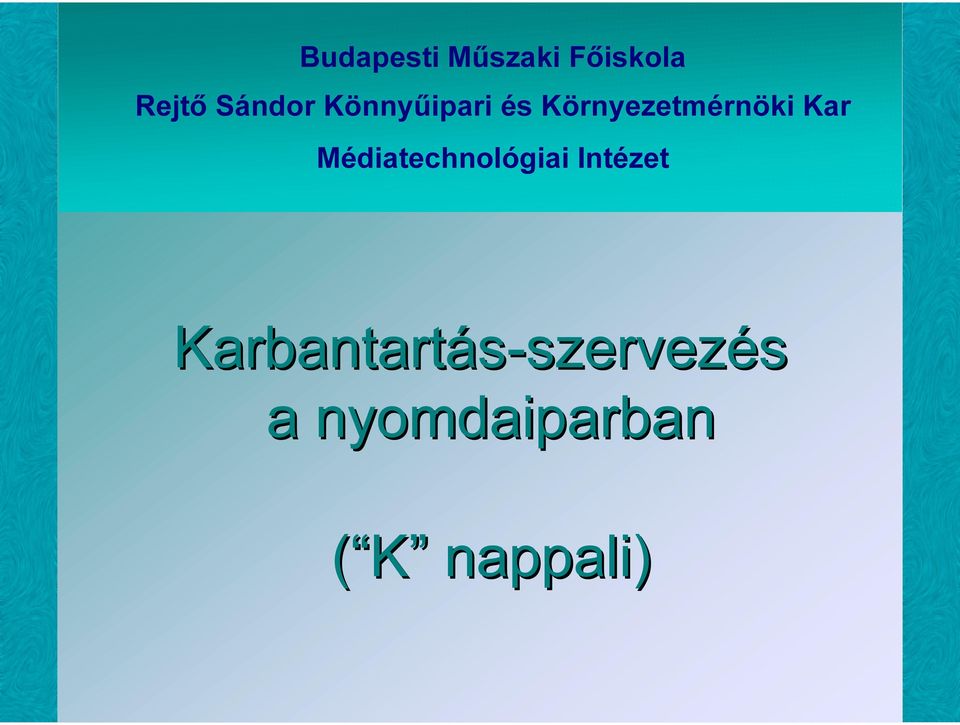 Budapesti Műszaki Főiskola
Rejtő Sándor Könnyűipari és Környezetmérnöki Kar
Médiatechnológiai Intézet

Karbantartás-szervezés a nyomdaiparban

(“K” nappali)